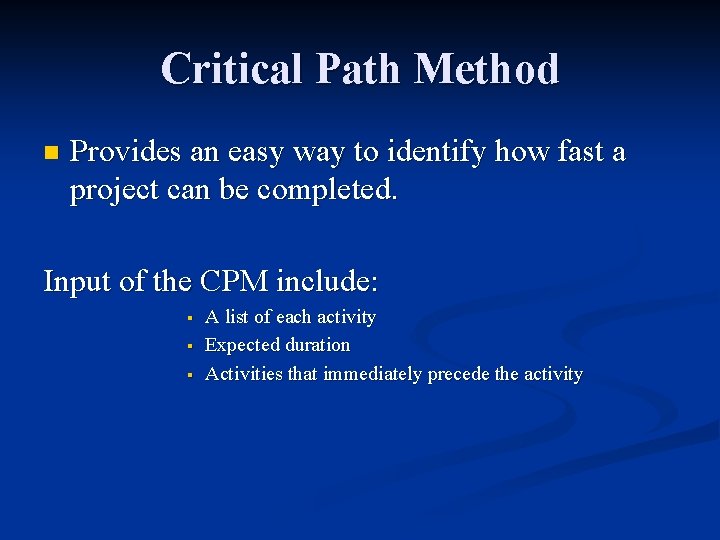 Critical Path Method

Provides an easy way to identify how fast a project can be completed.

Input of the CPM include:

A list of each activity

Expected duration

Activities that immediately precede the activity